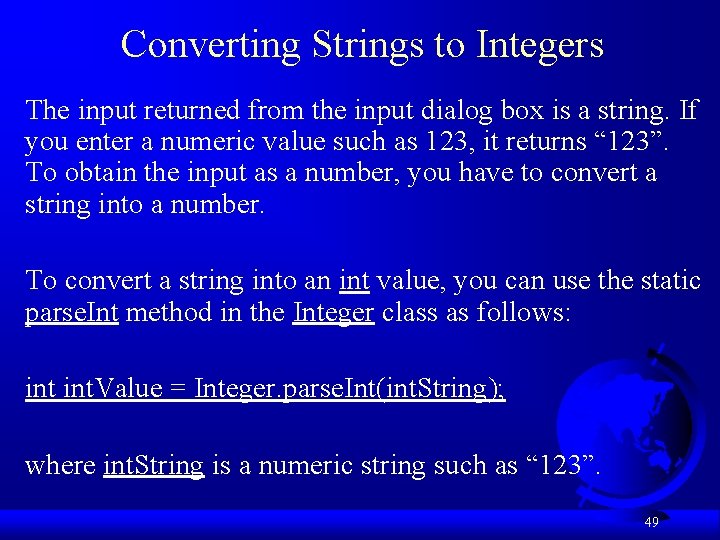 Converting Strings to Integers

The input returned from the input dialog box is a string. If you enter a numeric value such as 123, it returns “123”. To obtain the input as a number, you have to convert a string into a number.

To convert a string into an int value, you can use the static parseInt method in the Integer class as follows:

int intValue = Integer.parseInt(intString);

where intString is a numeric string such as “123”.

49